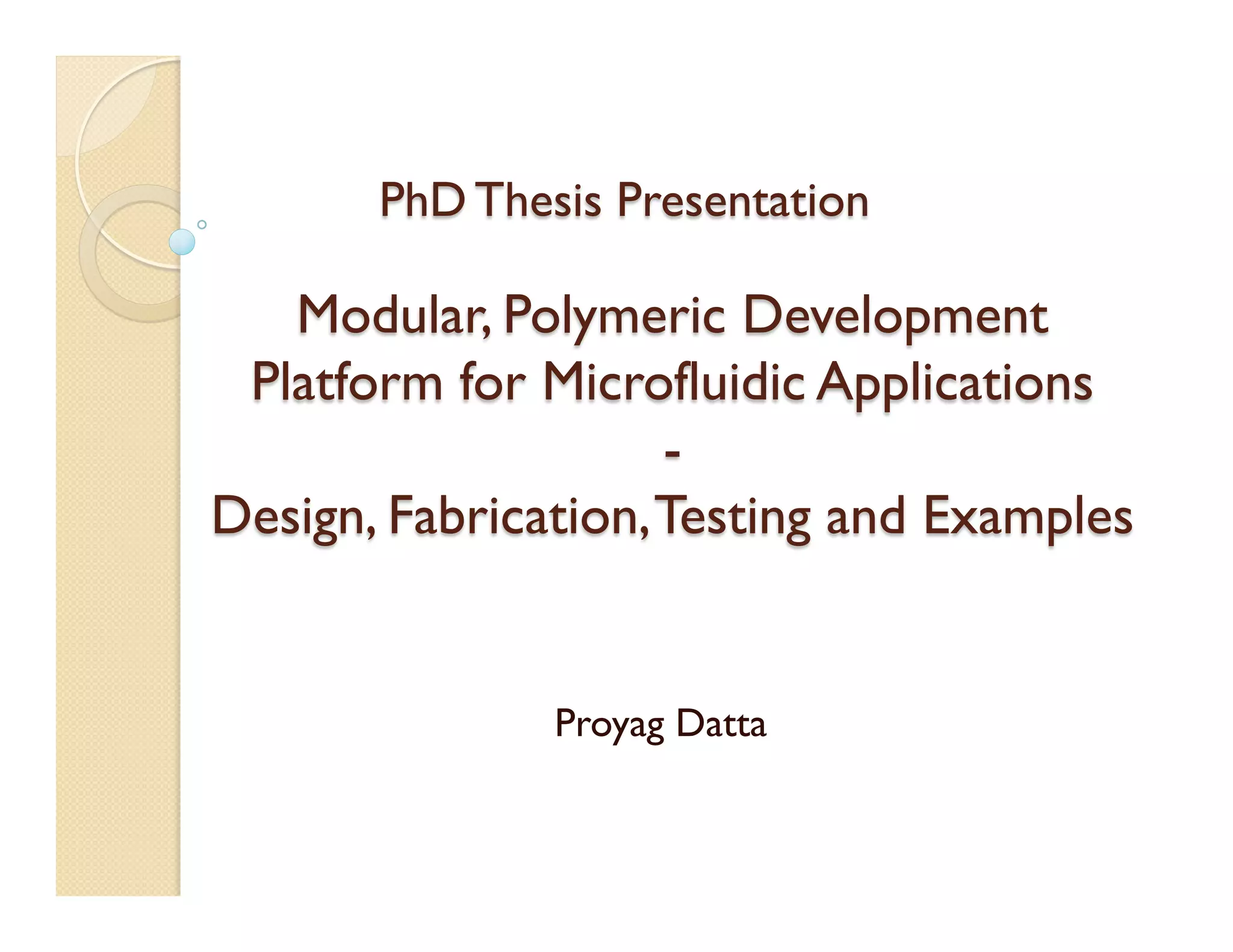 PhD Thesis Presentation

Modular, Polymeric Development Platform for Microfluidic Applications
-
Design, Fabrication, Testing and Examples

Proyag Datta